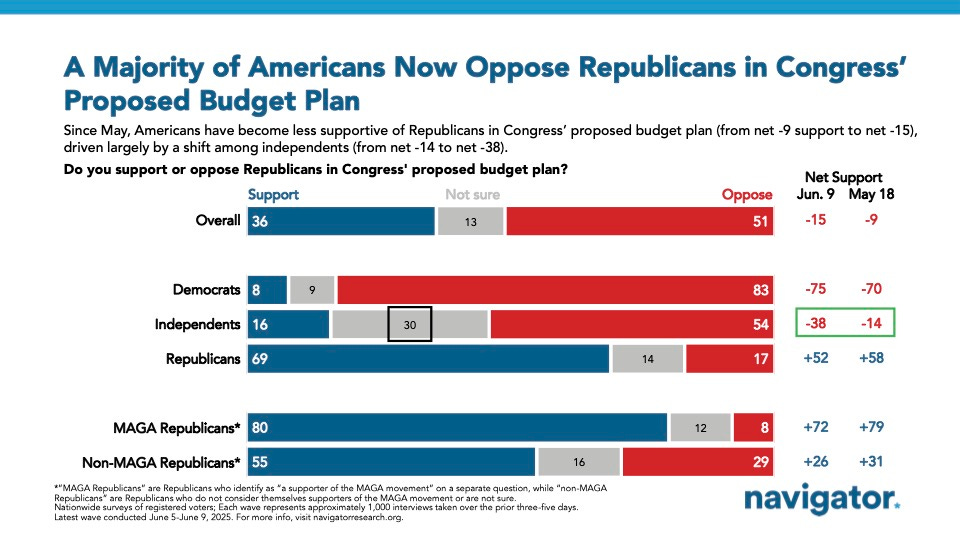 A Majority of Americans Now Oppose Republicans in Congress' Proposed Budget Plan

Since May, Americans have become less supportive of Republicans in Congress' proposed budget plan (from net -9 support to net -15), driven largely by a shift among independents (from net -14 to net -38).

Do you support or oppose Republicans in Congress' proposed budget plan?

| | Support | Not sure | Oppose | Net Support Jun. 9 | Net Support May 18 |
|---|---|---|---|---|---|
| Overall | 36 | 13 | 51 | -15 | -9 |
| Democrats | 8 | 9 | 83 | -75 | -70 |
| Independents | 16 | 30 | 54 | -38 | -14 |
| Republicans | 69 | 14 | 17 | +52 | +58 |
| MAGA Republicans* | 80 | 12 | 8 | +72 | +79 |
| Non-MAGA Republicans* | 55 | 16 | 29 | +26 | +31 |

*"MAGA Republicans" are Republicans who identify as "a supporter of the MAGA movement" on a separate question, while "non-MAGA Republicans" are Republicans who do not consider themselves supporters of the MAGA movement or are not sure.
Nationwide surveys of registered voters; Each wave represents approximately 1,000 interviews taken over the prior three-five days.
Latest wave conducted June 5-June 9, 2025. For more info, visit navigatorresearch.org.

navigator.